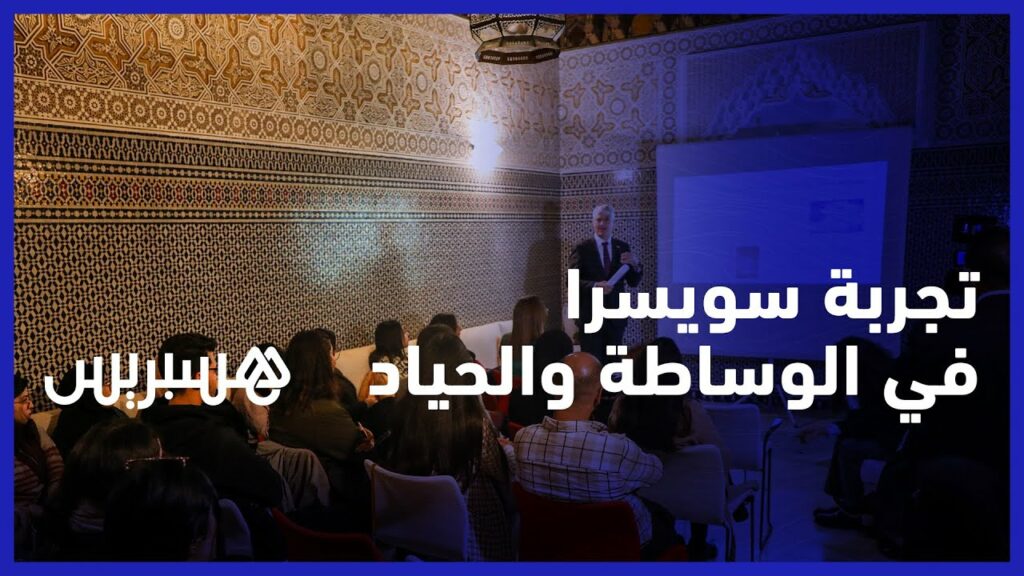 تجربة سويسرا
في الوساطة والحياد

هسبريس